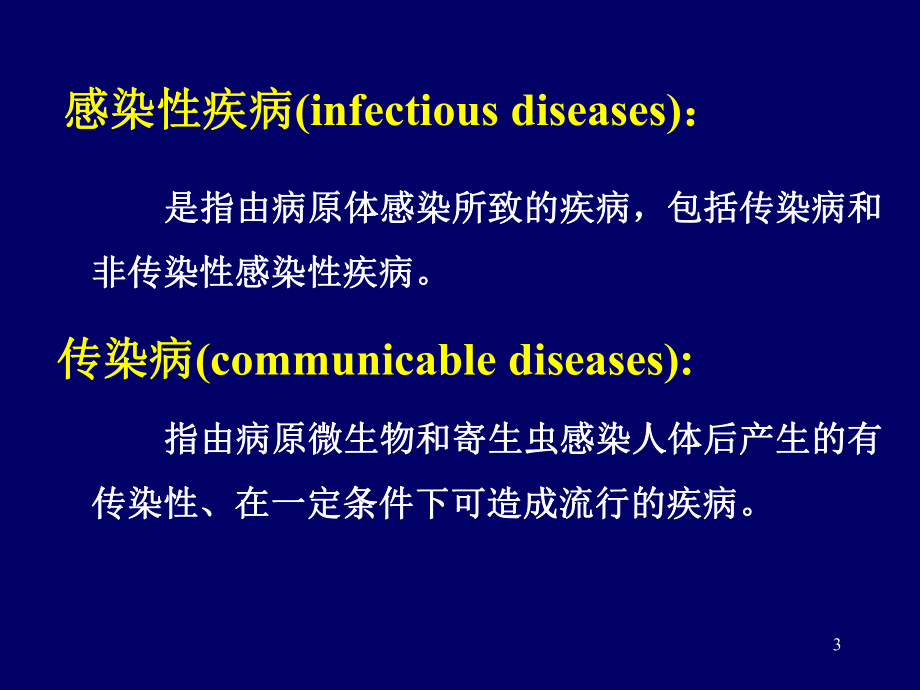 感染性疾病(infectious diseases)：

是指由病原体感染所致的疾病，包括传染病和非传染性感染性疾病。

传染病(communicable diseases):

指由病原微生物和寄生虫感染人体后产生的有传染性、在一定条件下可造成流行的疾病。

3